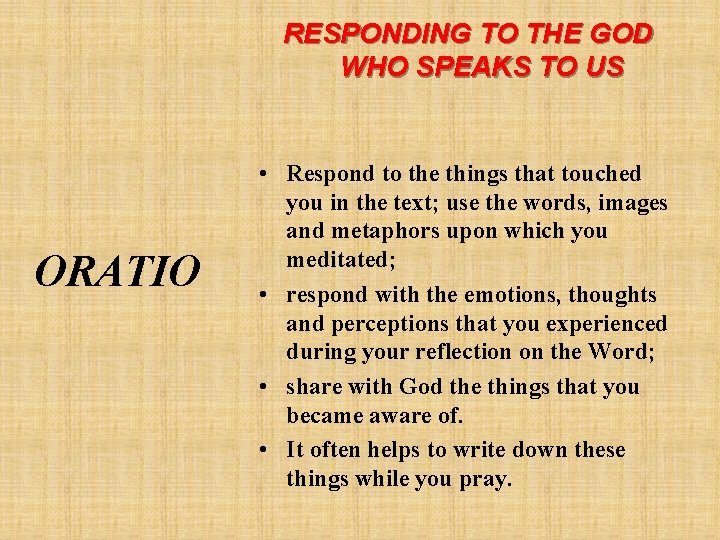 RESPONDING TO THE GOD WHO SPEAKS TO US

ORATIO

• Respond to the things that touched you in the text; use the words, images and metaphors upon which you meditated;
• respond with the emotions, thoughts and perceptions that you experienced during your reflection on the Word;
• share with God the things that you became aware of.
• It often helps to write down these things while you pray.